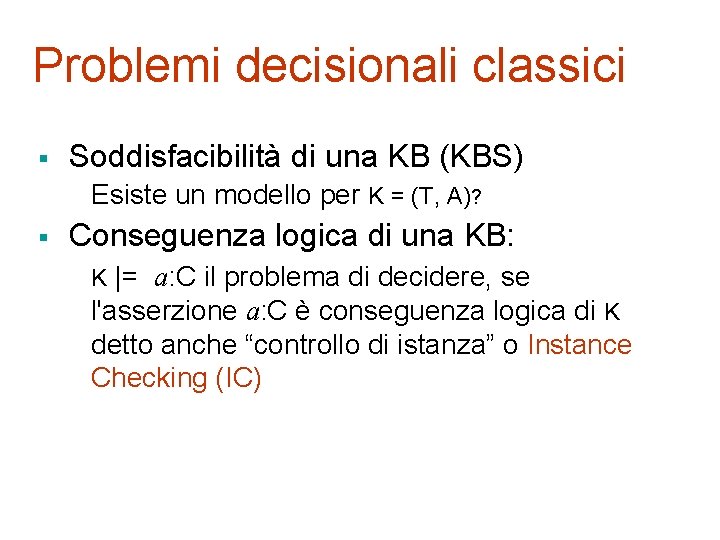 Problemi decisionali classici

▪ Soddisfacibilità di una KB (KBS)

Esiste un modello per K = (T, A)?

▪ Conseguenza logica di una KB:

K |= $a$:C il problema di decidere, se l'asserzione $a$:C è conseguenza logica di K detto anche “controllo di istanza” o Instance Checking (IC)